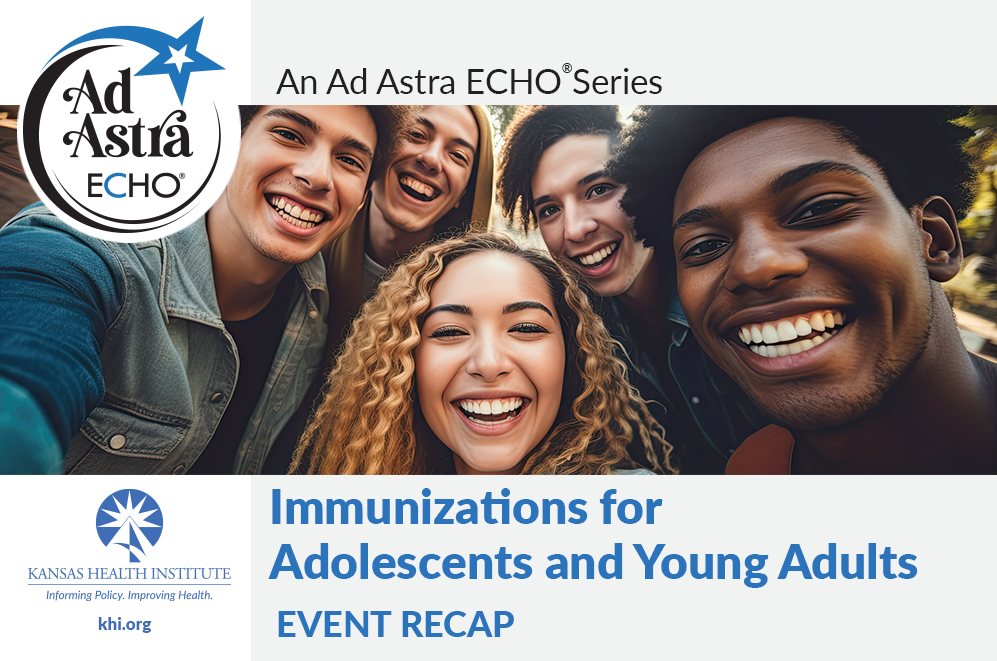 Ad Astra ECHO®

An Ad Astra ECHO® Series

KANSAS HEALTH INSTITUTE
Informing Policy. Improving Health.
khi.org

Immunizations for Adolescents and Young Adults
EVENT RECAP